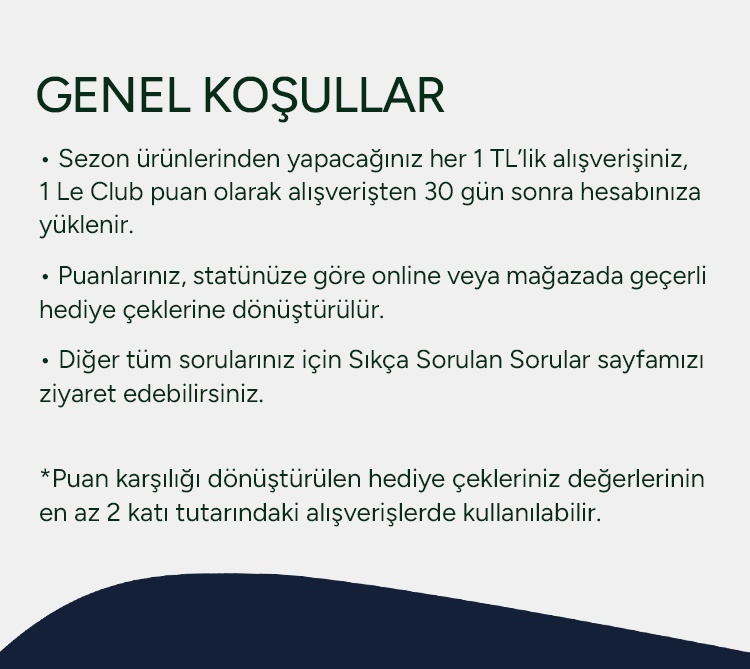 GENEL KOŞULLAR

• Sezon ürünlerinden yapacağınız her 1 TL'lik alışverişiniz, 1 Le Club puan olarak alışverişten 30 gün sonra hesabınıza yüklenir.

• Puanlarınız, statünüze göre online veya mağazada geçerli hediye çeklerine dönüştürülür.

• Diğer tüm sorularınız için Sıkça Sorulan Sorular sayfamızı ziyaret edebilirsiniz.

*Puan karşılığı dönüştürülen hediye çekleriniz değerlerinin en az 2 katı tutarındaki alışverişlerde kullanılabilir.